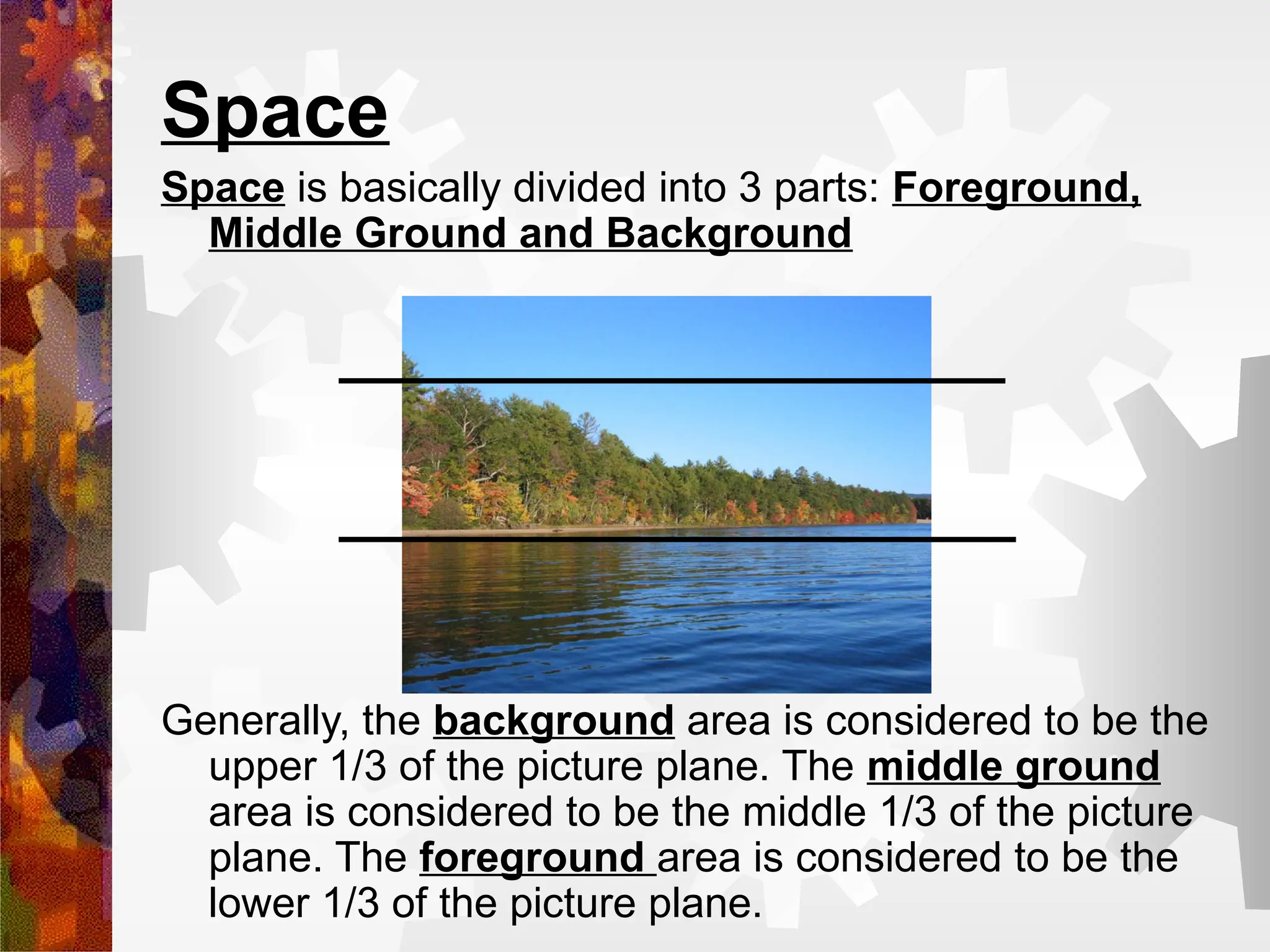 Space

Space is basically divided into 3 parts: Foreground, Middle Ground and Background

Generally, the background area is considered to be the upper 1/3 of the picture plane. The middle ground area is considered to be the middle 1/3 of the picture plane. The foreground area is considered to be the lower 1/3 of the picture plane.